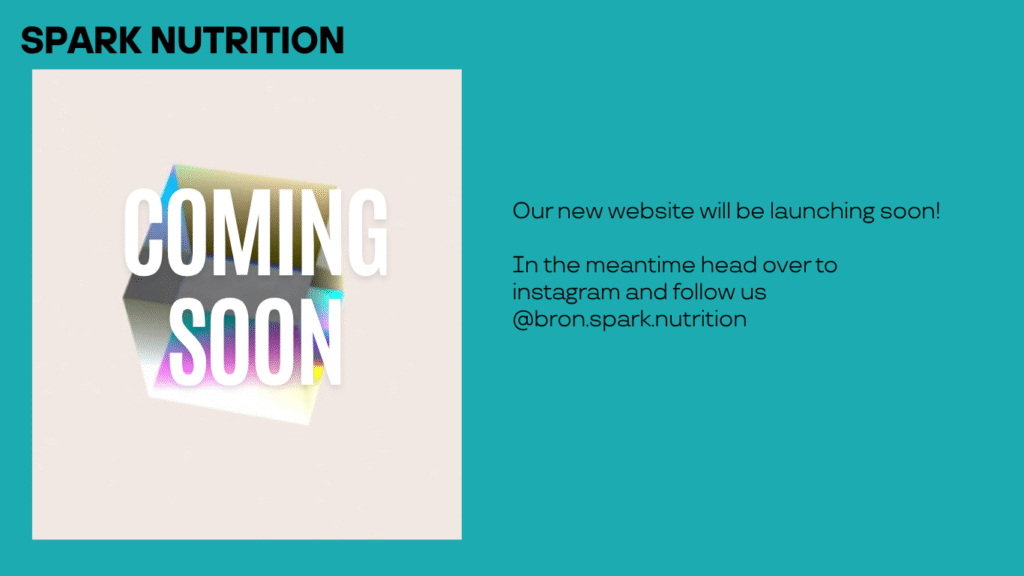 SPARK NUTRITION

COMING SOON

Our new website will be launching soon!

In the meantime head over to instagram and follow us @bron.spark.nutrition